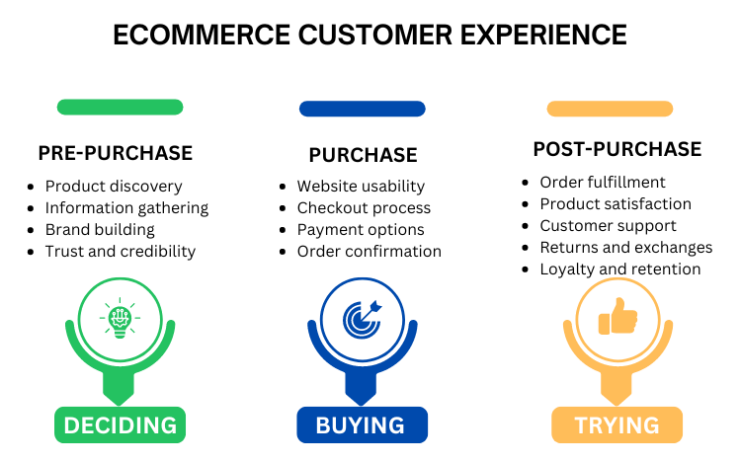 ECOMMERCE CUSTOMER EXPERIENCE

PRE-PURCHASE
- Product discovery
- Information gathering
- Brand building
- Trust and credibility

DECIDING

PURCHASE
- Website usability
- Checkout process
- Payment options
- Order confirmation

BUYING

POST-PURCHASE
- Order fulfillment
- Product satisfaction
- Customer support
- Returns and exchanges
- Loyalty and retention

TRYING